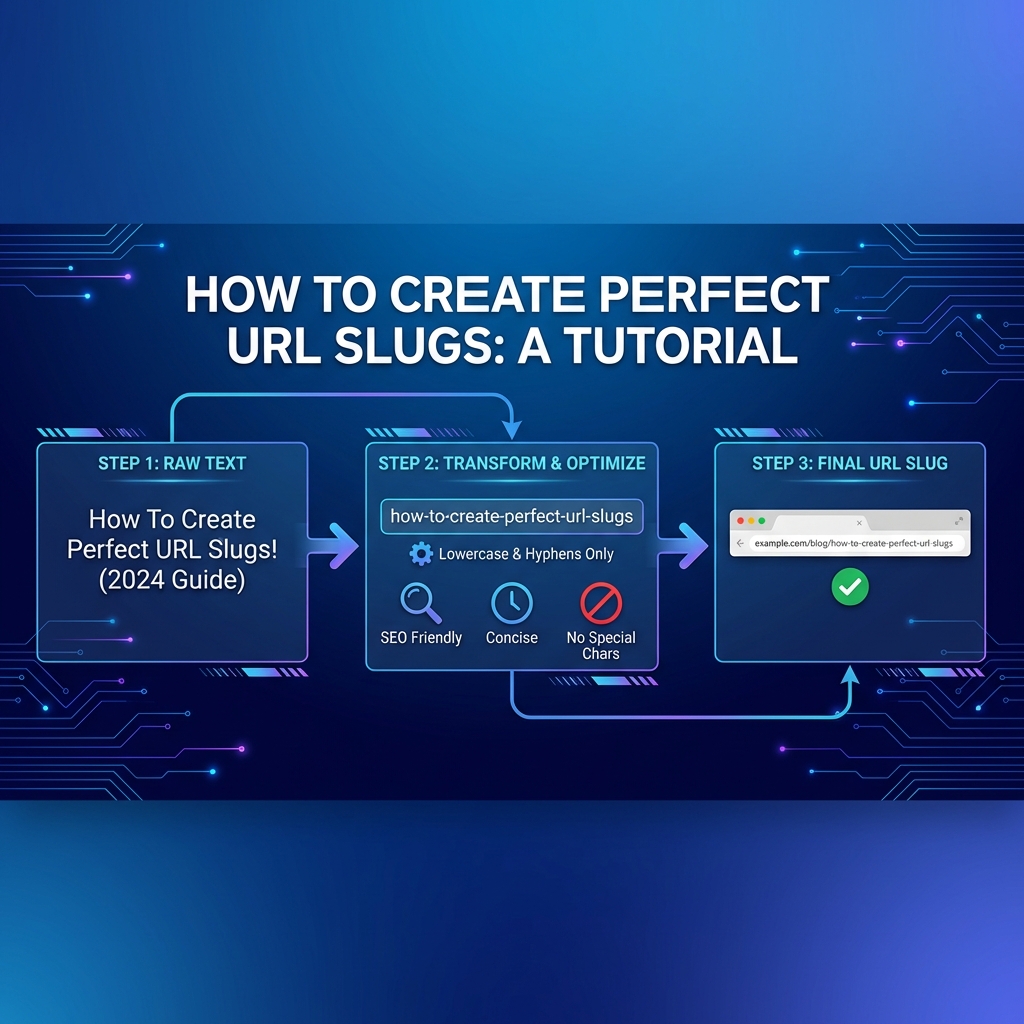 HOW TO CREATE PERFECT URL SLUGS: A TUTORIAL

STEP 1: RAW TEXT

How To Create Perfect URL Slugs! (2024 Guide)

STEP 2: TRANSFORM & OPTIMIZE

how-to-create-perfect-url-slugs

Lowercase & Hyphens Only

SEO Friendly

Concise

No Special Chars

STEP 3: FINAL URL SLUG

example.com/blog/how-to-create-perfect-url-slugs